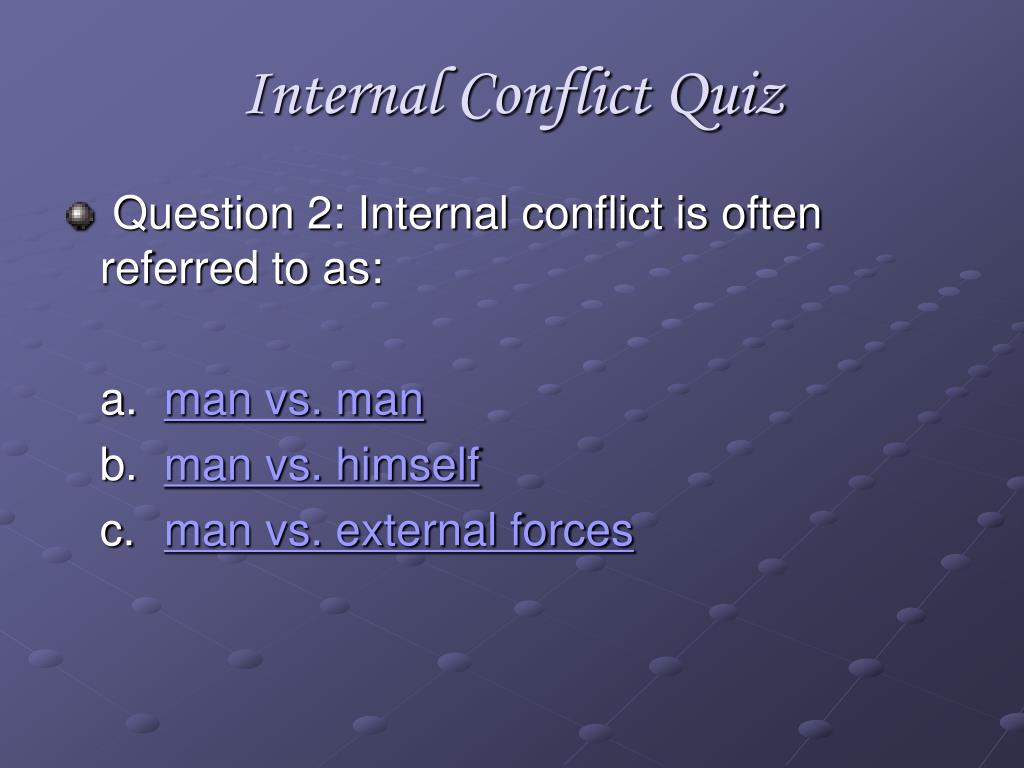 Internal Conflict Quiz

Question 2: Internal conflict is often referred to as:

a. man vs. man
b. man vs. himself
c. man vs. external forces